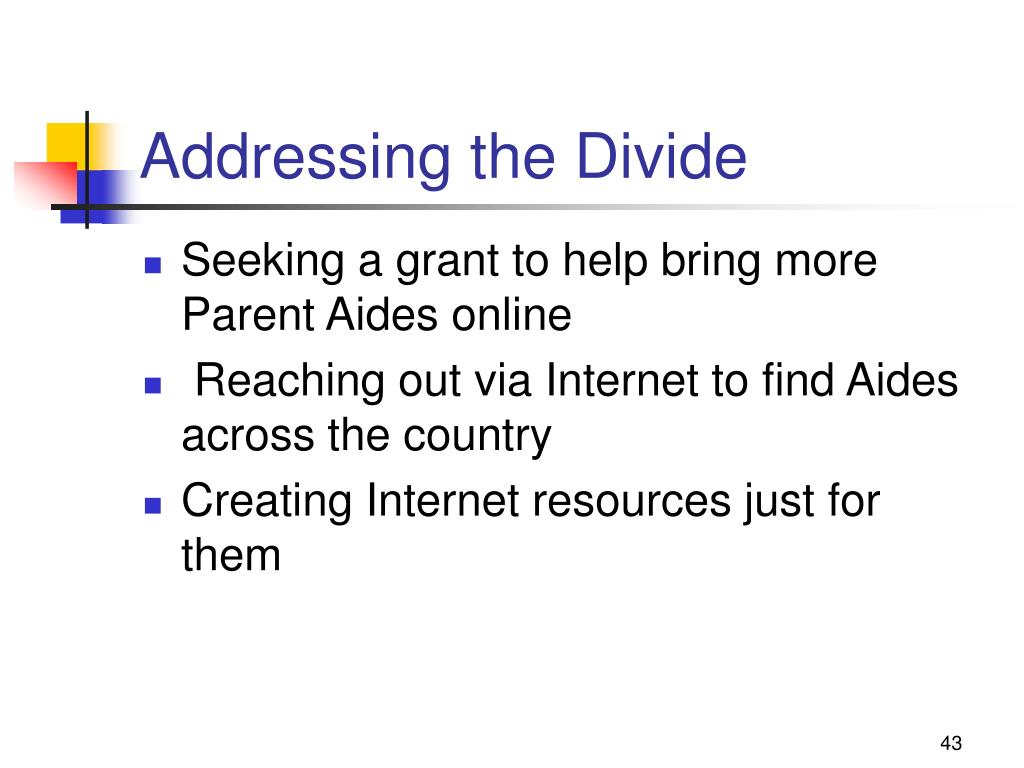 Addressing the Divide

- Seeking a grant to help bring more Parent Aides online
- Reaching out via Internet to find Aides across the country
- Creating Internet resources just for them

43